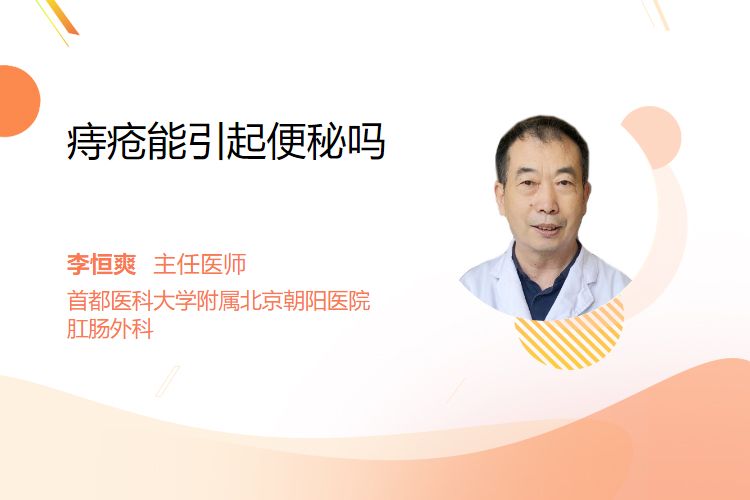 痔疮能引起便秘吗

李恒爽 主任医师
首都医科大学附属北京朝阳医院
肛肠外科